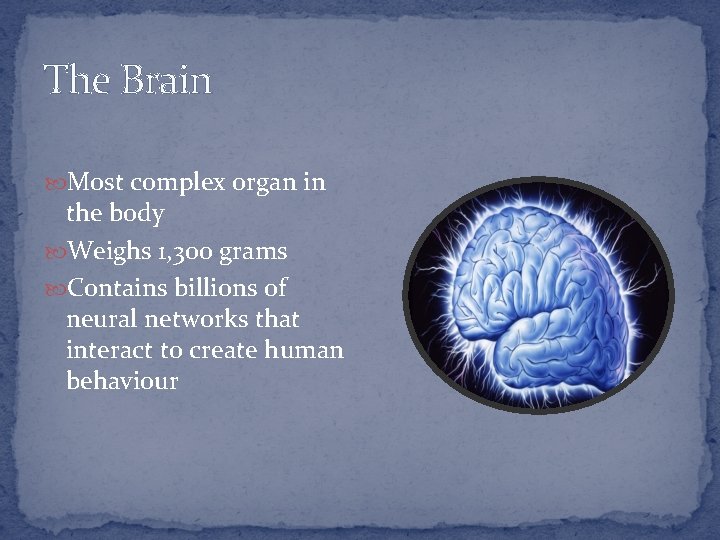 The Brain

Most complex organ in the body

Weighs 1,300 grams

Contains billions of neural networks that interact to create human behaviour